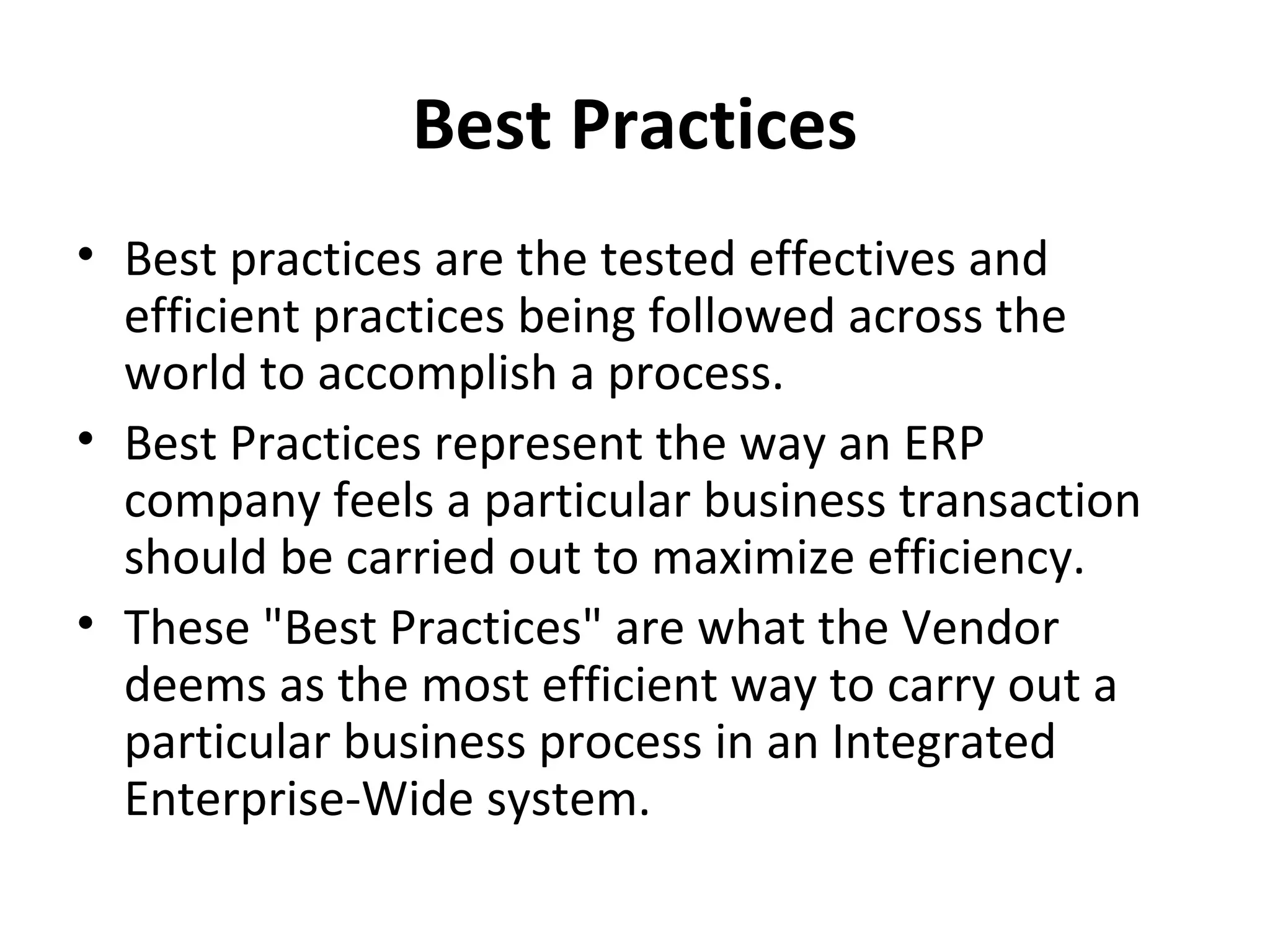 Best Practices

• Best practices are the tested effectives and efficient practices being followed across the world to accomplish a process.
• Best Practices represent the way an ERP company feels a particular business transaction should be carried out to maximize efficiency.
• These "Best Practices" are what the Vendor deems as the most efficient way to carry out a particular business process in an Integrated Enterprise-Wide system.